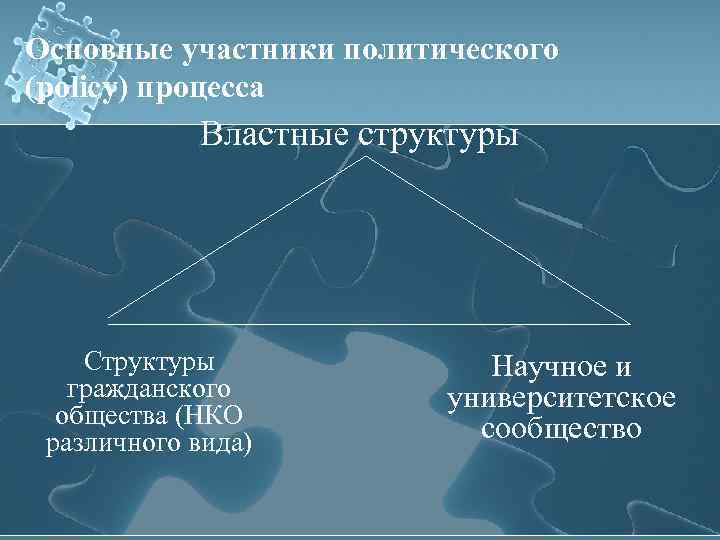 Основные участники политического (policy) процесса

Властные структуры

Структуры гражданского общества (НКО различного вида)

Научное и университетское сообщество